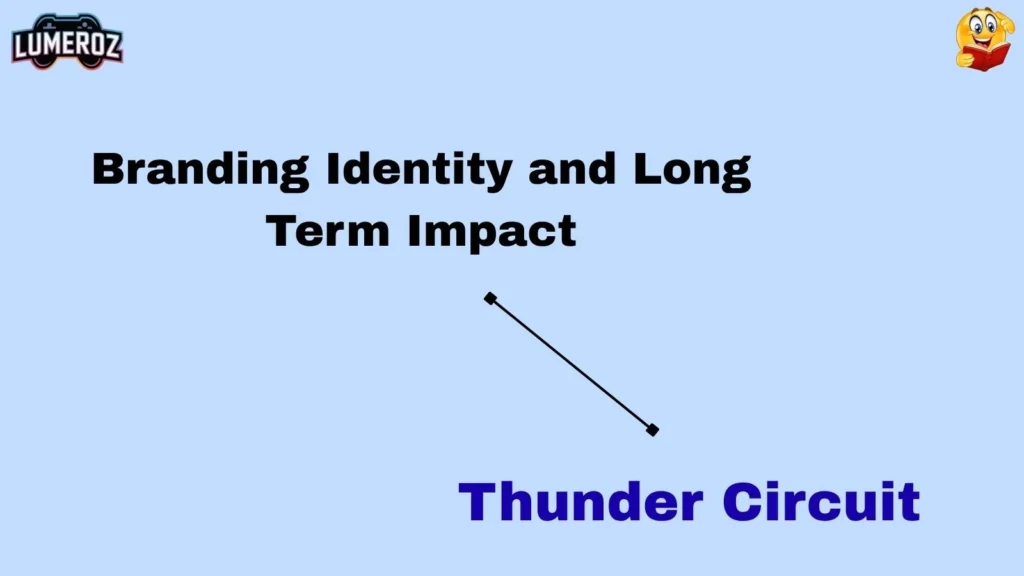 LUMEROZ

Branding Identity and Long Term Impact

Thunder Circuit